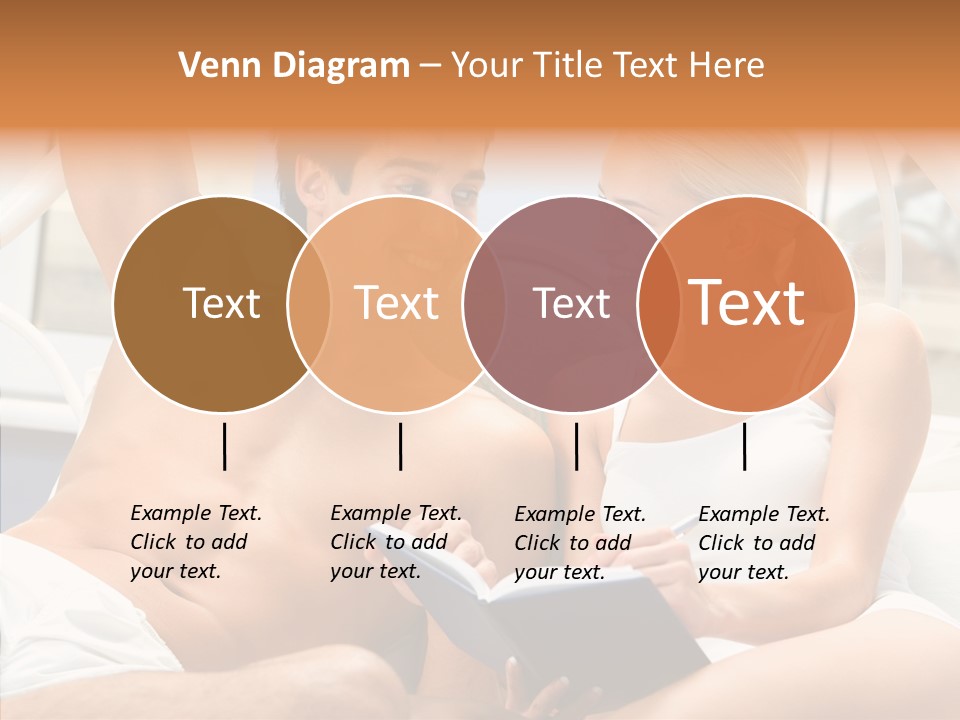 Venn Diagram – Your Title Text Here

Text

Text

Text

Text

Example Text. Click to add your text.

Example Text. Click to add your text.

Example Text. Click to add your text.

Example Text. Click to add your text.